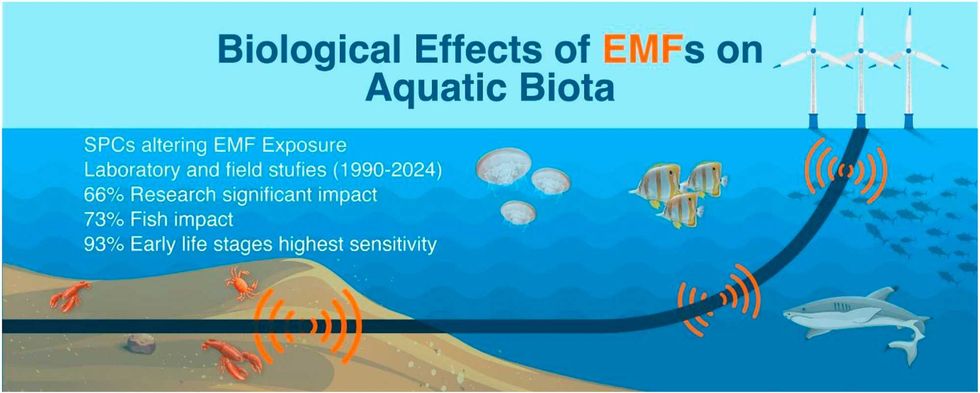 Biological Effects of EMFs on Aquatic Biota

SPCs altering EMF Exposure
Laboratory and field stufies (1990-2024)
66% Research significant impact
73% Fish impact
93% Early life stages highest sensitivity